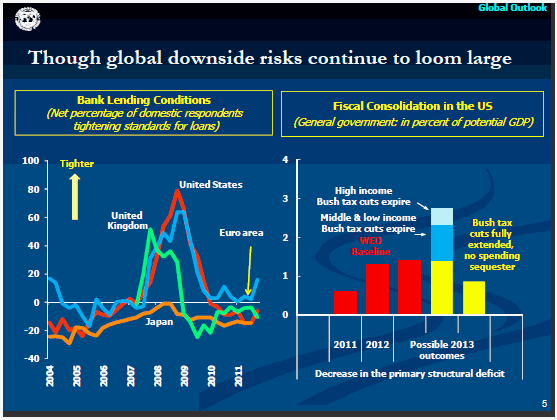 Global Outlook

Though global downside risks continue to loom large

Bank Lending Conditions
(Net percentage of domestic respondents tightening standards for loans)

100
80
60
40
20
0
-20
-40

Tighter

United States

United Kingdom

Euro area

Japan

2004
2005
2006
2007
2008
2009
2010
2011

Fiscal Consolidation in the US
(General government: in percent of potential GDP)

4
3
2
1
0

High income Bush tax cuts expire

Middle & low income Bush tax cuts expire

WEO Baseline

Bush tax cuts fully extended, no spending sequester

2011
2012
Possible 2013 outcomes

Decrease in the primary structural deficit

5